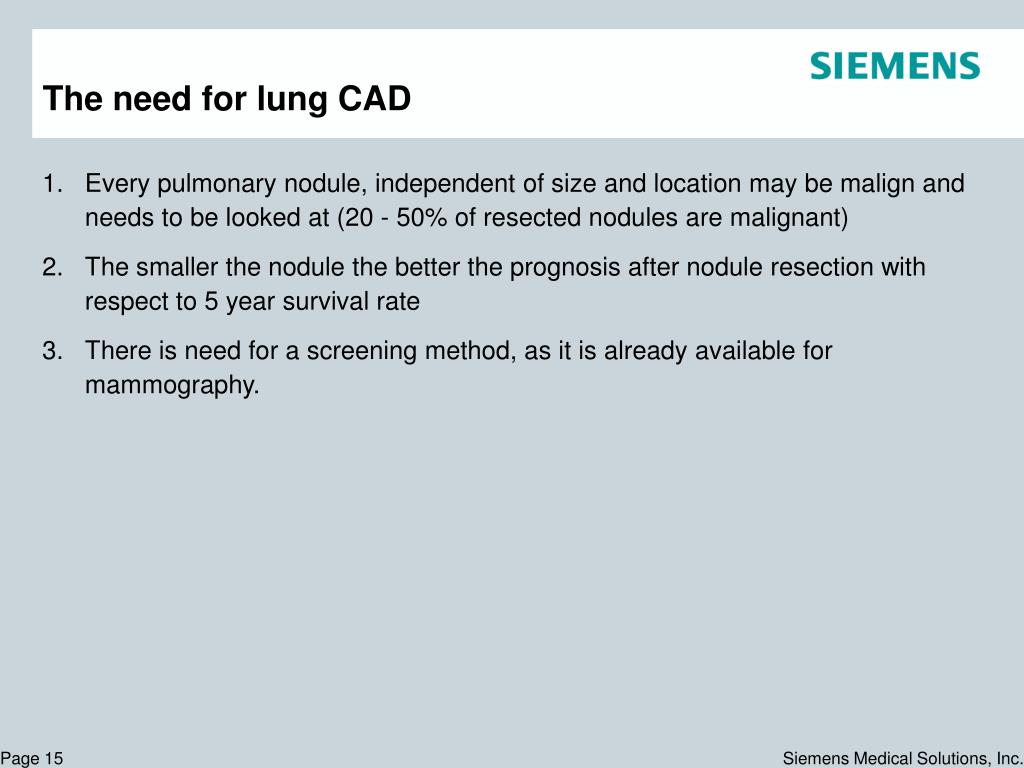 SIEMENS

The need for lung CAD

1. Every pulmonary nodule, independent of size and location may be malign and needs to be looked at (20 - 50% of resected nodules are malignant)

2. The smaller the nodule the better the prognosis after nodule resection with respect to 5 year survival rate

3. There is need for a screening method, as it is already available for mammography.

Page 15

Siemens Medical Solutions, Inc.